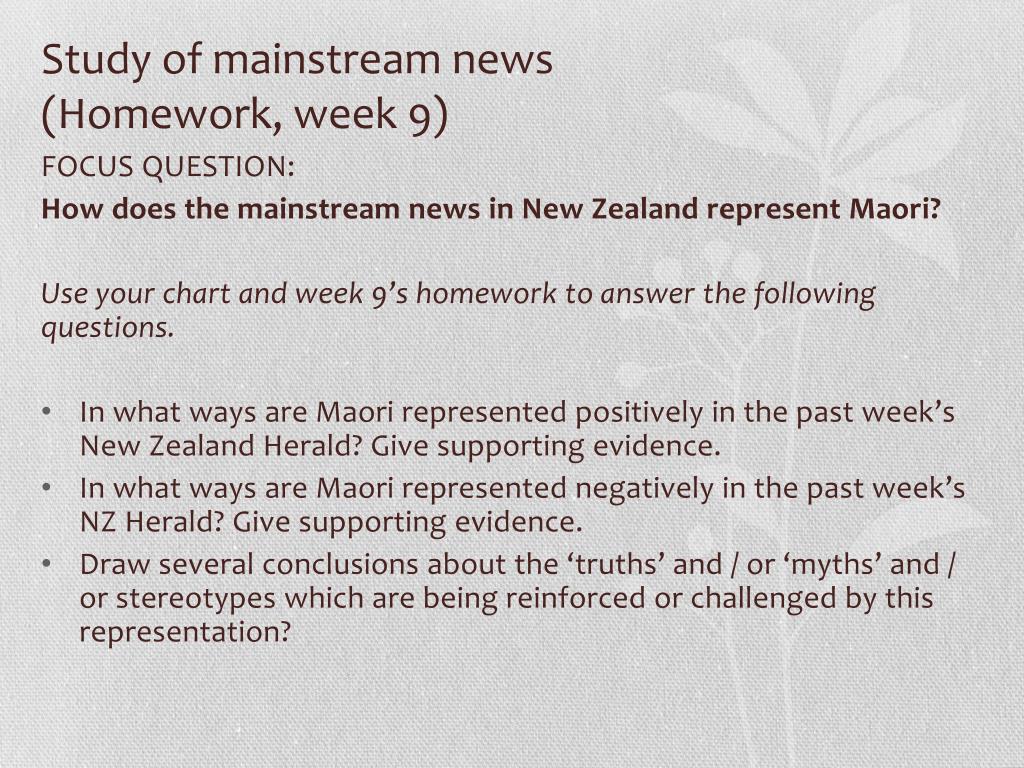 Study of mainstream news
(Homework, week 9)

FOCUS QUESTION:
How does the mainstream news in New Zealand represent Maori?

Use your chart and week 9's homework to answer the following questions.

• In what ways are Maori represented positively in the past week's New Zealand Herald? Give supporting evidence.
• In what ways are Maori represented negatively in the past week's NZ Herald? Give supporting evidence.
• Draw several conclusions about the 'truths' and / or 'myths' and / or stereotypes which are being reinforced or challenged by this representation?